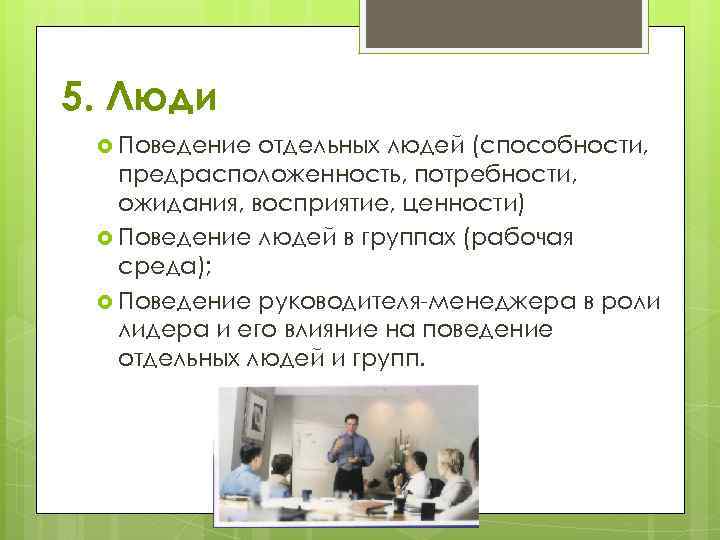 5. Люди

Поведение отдельных людей (способности, предрасположенность, потребности, ожидания, восприятие, ценности)

Поведение людей в группах (рабочая среда);

Поведение руководителя-менеджера в роли лидера и его влияние на поведение отдельных людей и групп.